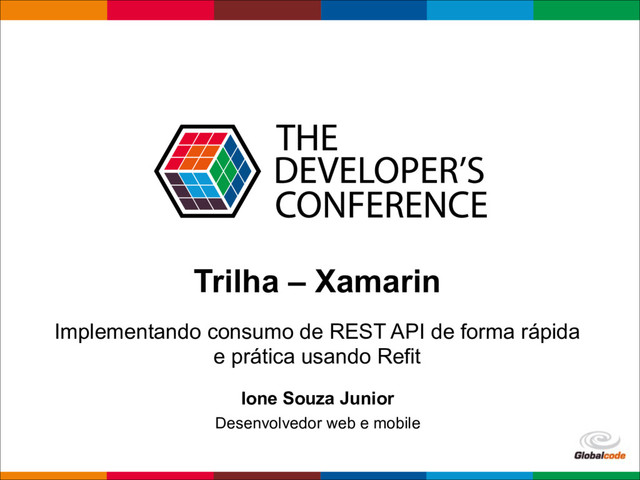 THE DEVELOPER'S CONFERENCE

Trilha – Xamarin

Implementando consumo de REST API de forma rápida e prática usando Refit

Ione Souza Junior

Desenvolvedor web e mobile

Globalcode